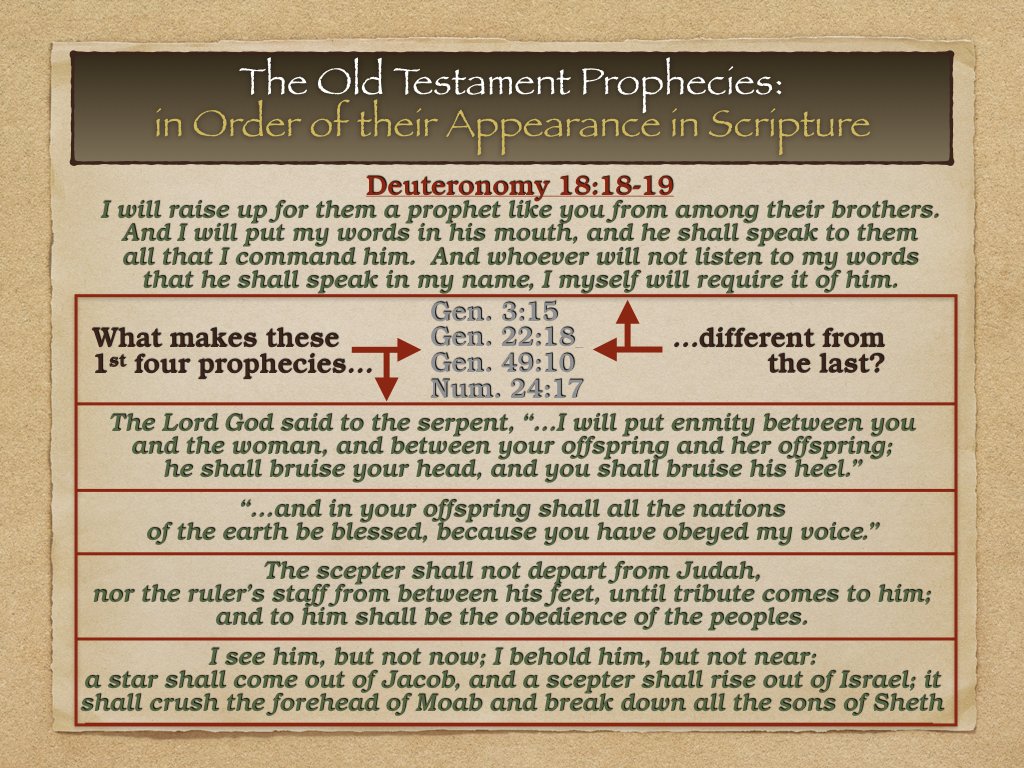 The Old Testament Prophecies:
in Order of their Appearance in Scripture

Deuteronomy 18:18-19
I will raise up for them a prophet like you from among their brothers. And I will put my words in his mouth, and he shall speak to them all that I command him. And whoever will not listen to my words that he shall speak in my name, I myself will require it of him.

What makes these 1st four prophecies…

Gen. 3:15
Gen. 22:18
Gen. 49:10
Num. 24:17

…different from the last?

The Lord God said to the serpent, "…I will put enmity between you and the woman, and between your offspring and her offspring; he shall bruise your head, and you shall bruise his heel."

"…and in your offspring shall all the nations of the earth be blessed, because you have obeyed my voice."

The scepter shall not depart from Judah, nor the ruler's staff from between his feet, until tribute comes to him; and to him shall be the obedience of the peoples.

I see him, but not now; I behold him, but not near: a star shall come out of Jacob, and a scepter shall rise out of Israel; it shall crush the forehead of Moab and break down all the sons of Sheth